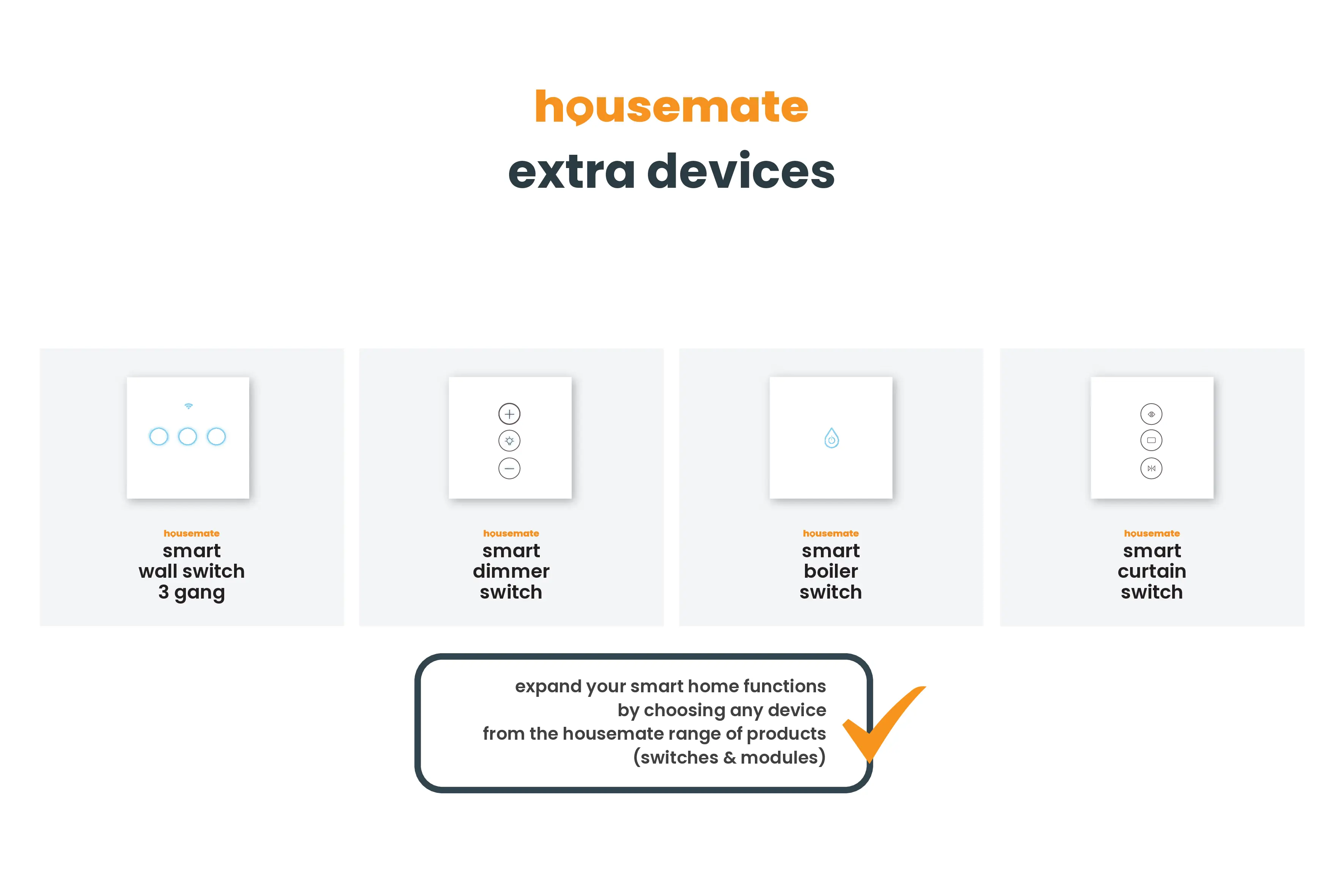 housemate
extra devices

housemate
smart
wall switch
3 gang

housemate
smart
dimmer
switch

housemate
smart
boiler
switch

housemate
smart
curtain
switch

expand your smart home functions
by choosing any device
from the housemate range of products
(switches & modules)